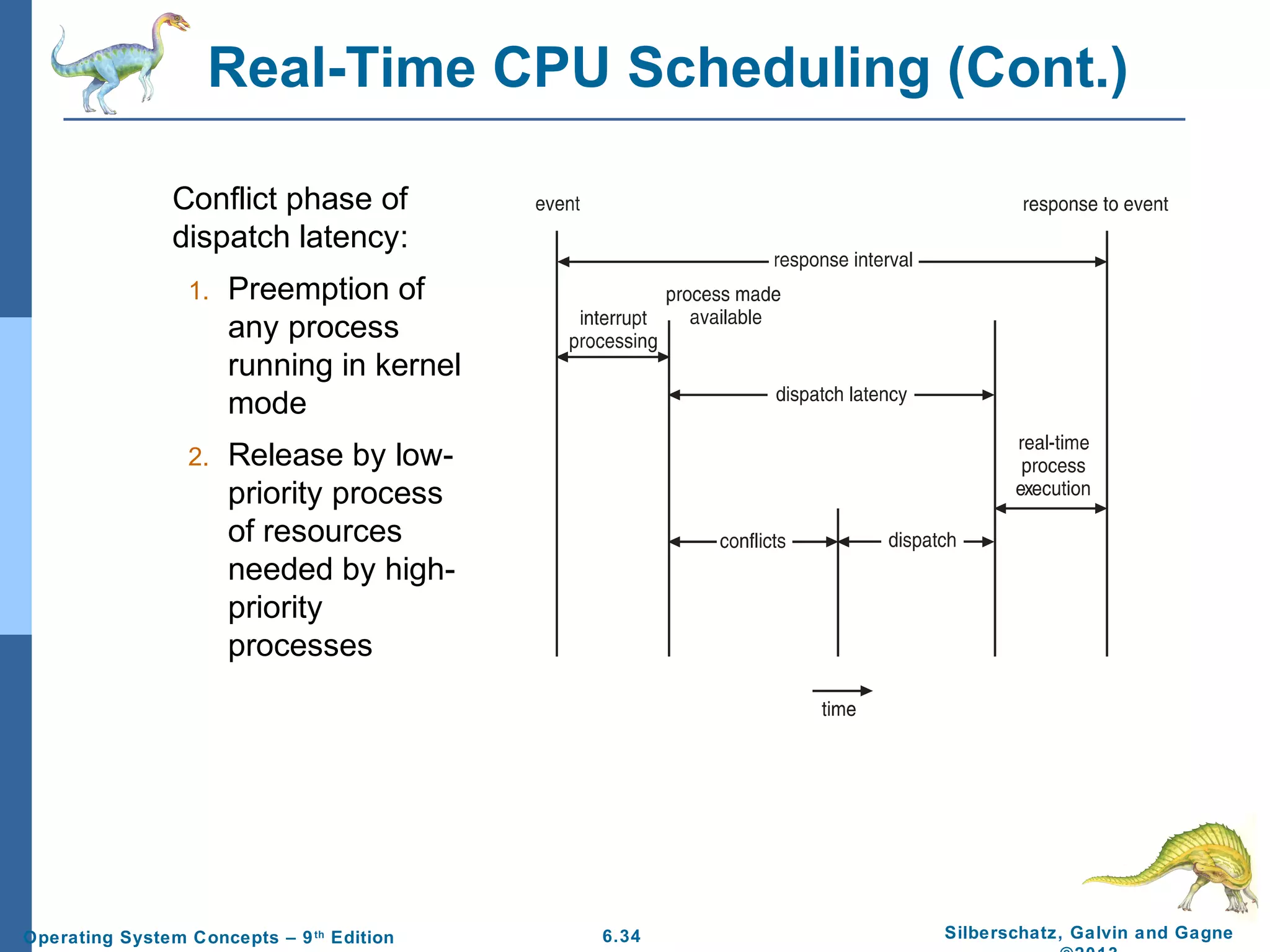 Real-Time CPU Scheduling (Cont.)

Conflict phase of dispatch latency:

1. Preemption of any process running in kernel mode

2. Release by low-priority process of resources needed by high-priority processes

event

response to event

response interval

process made available

interrupt processing

dispatch latency

real-time process execution

conflicts

dispatch

time

Operating System Concepts – 9th Edition

6.34

Silberschatz, Galvin and Gagne ©2013